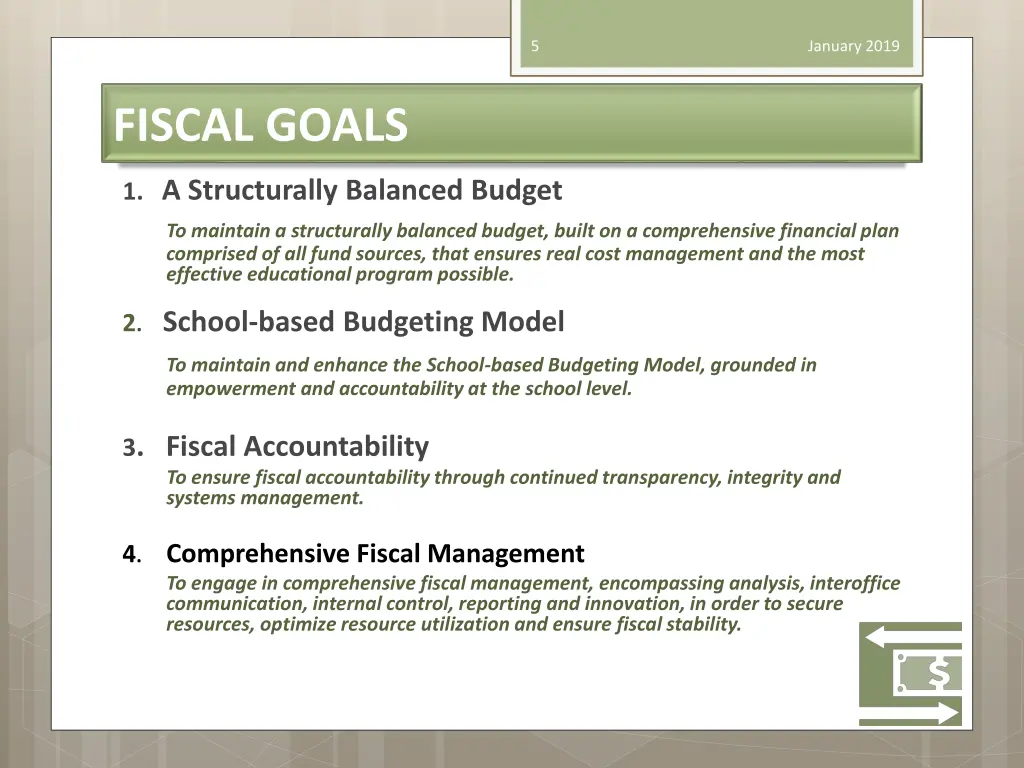 5

January 2019

FISCAL GOALS

1. A Structurally Balanced Budget

To maintain a structurally balanced budget, built on a comprehensive financial plan comprised of all fund sources, that ensures real cost management and the most effective educational program possible.

2. School-based Budgeting Model

To maintain and enhance the School-based Budgeting Model, grounded in empowerment and accountability at the school level.

3. Fiscal Accountability

To ensure fiscal accountability through continued transparency, integrity and systems management.

4. Comprehensive Fiscal Management

To engage in comprehensive fiscal management, encompassing analysis, interoffice communication, internal control, reporting and innovation, in order to secure resources, optimize resource utilization and ensure fiscal stability.

$